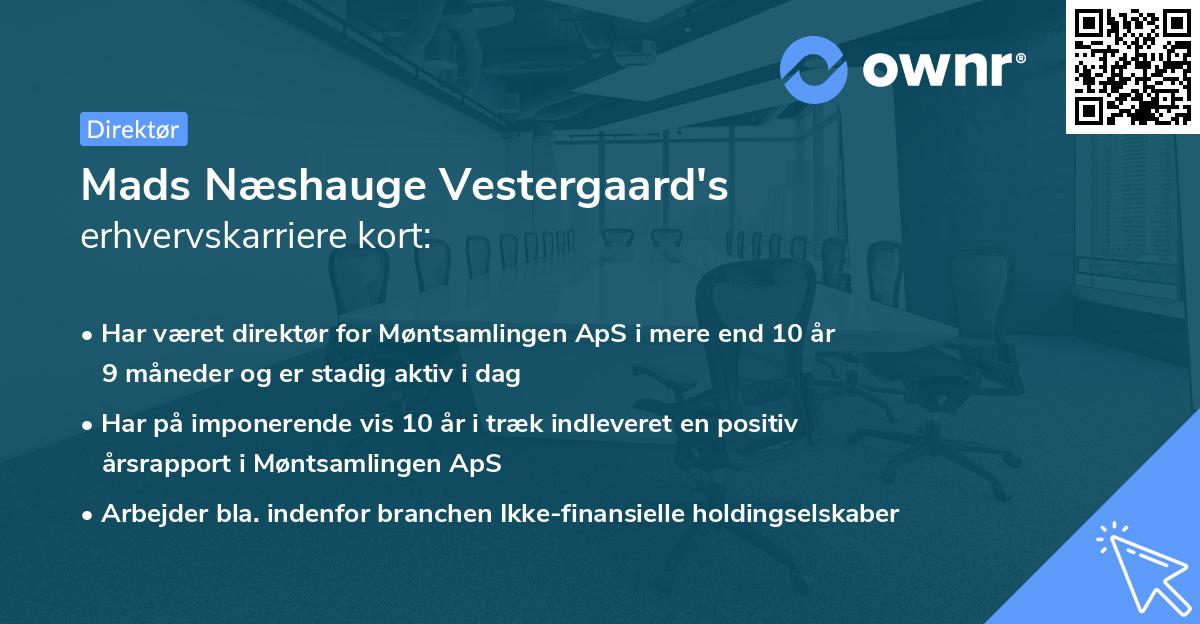 ownr®

Direktør

Mads Næshauge Vestergaard's erhvervskarriere kort:

• Har været direktør for Møntsamlingen ApS i mere end 10 år 9 måneder og er stadig aktiv i dag

• Har på imponerende vis 10 år i træk indleveret en positiv årsrapport i Møntsamlingen ApS

• Arbejder bla. indenfor branchen Ikke-finansielle holdingselskaber